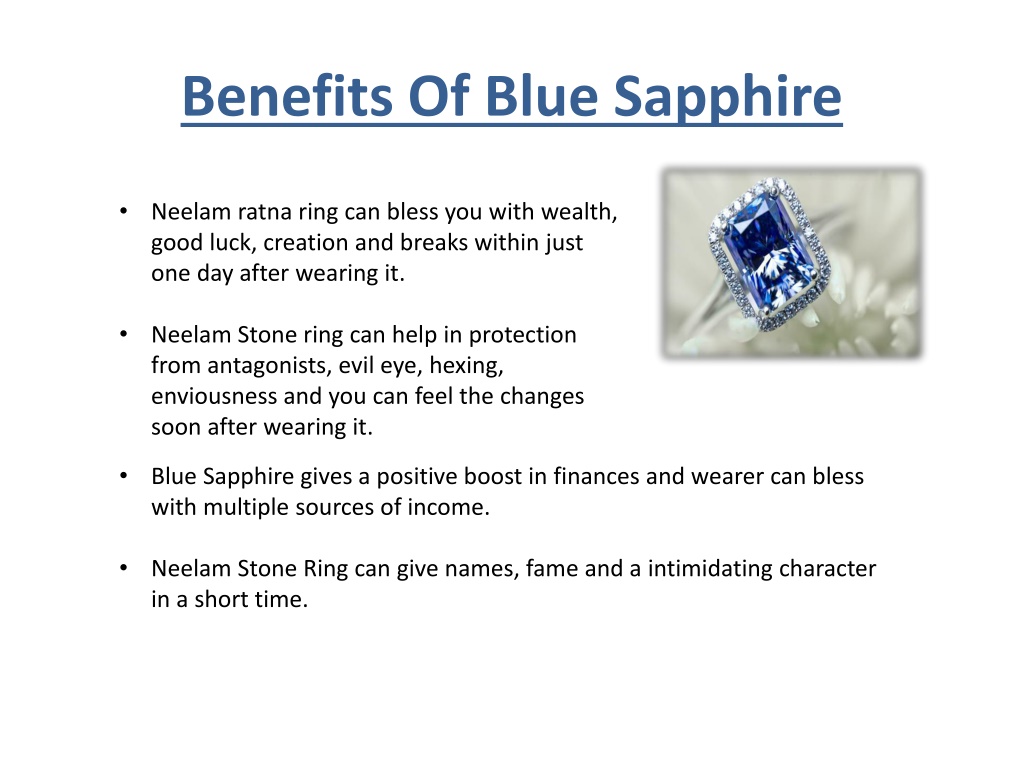 Benefits Of Blue Sapphire

• Neelam ratna ring can bless you with wealth, good luck, creation and breaks within just one day after wearing it.

• Neelam Stone ring can help in protection from antagonists, evil eye, hexing, enviousness and you can feel the changes soon after wearing it.

• Blue Sapphire gives a positive boost in finances and wearer can bless with multiple sources of income.

• Neelam Stone Ring can give names, fame and a intimidating character in a short time.